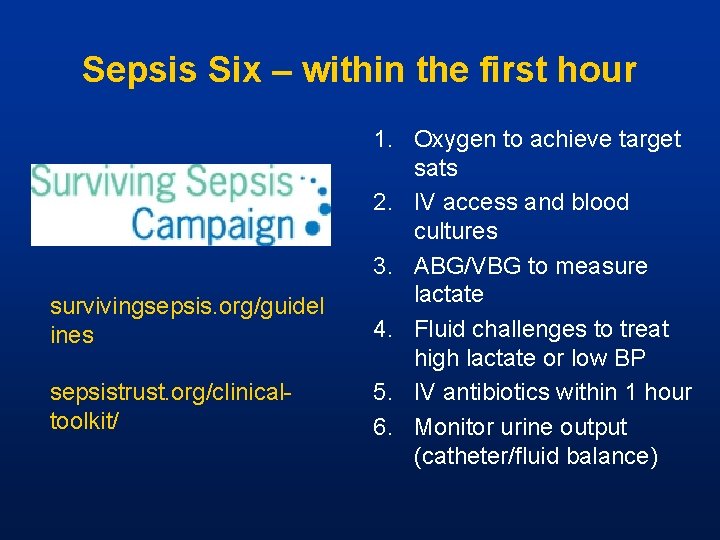 Sepsis Six – within the first hour

Surviving Sepsis Campaign

survivingsepsis.org/guidelines

sepsistrust.org/clinical-toolkit/

1. Oxygen to achieve target sats
2. IV access and blood cultures
3. ABG/VBG to measure lactate
4. Fluid challenges to treat high lactate or low BP
5. IV antibiotics within 1 hour
6. Monitor urine output (catheter/fluid balance)